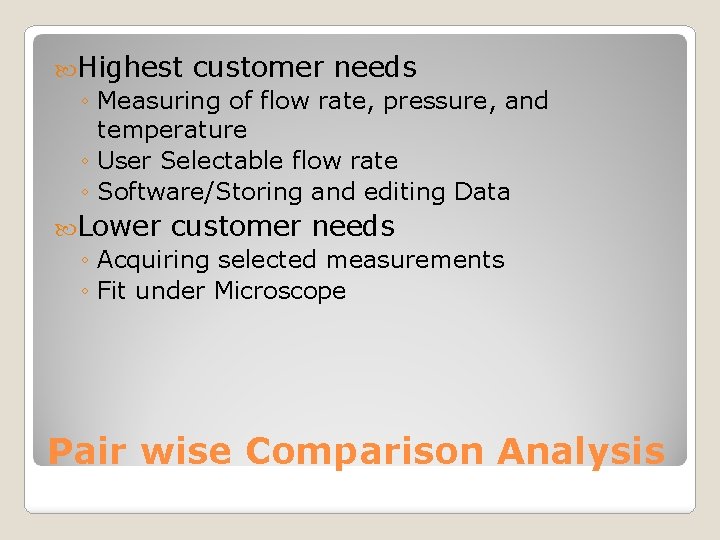 Highest customer needs
◦ Measuring of flow rate, pressure, and temperature
◦ User Selectable flow rate
◦ Software/Storing and editing Data

Lower customer needs
◦ Acquiring selected measurements
◦ Fit under Microscope

Pair wise Comparison Analysis